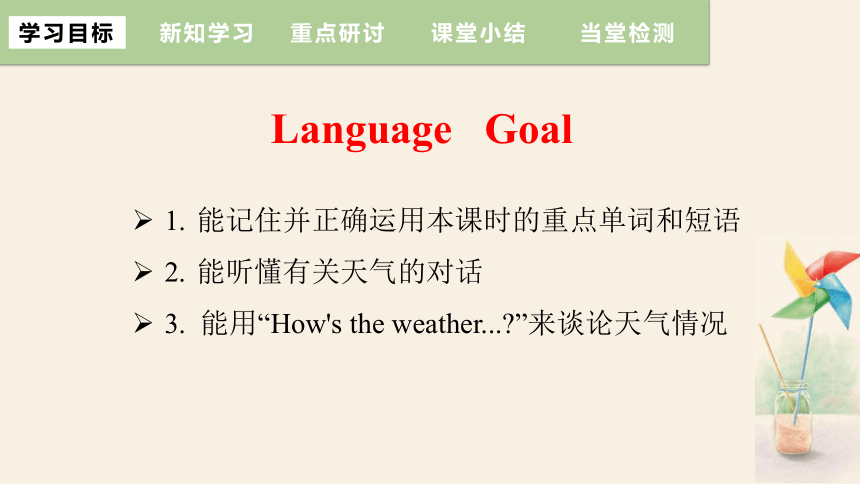 学习目标　新知学习　重点研讨　课堂小结　当堂检测

Language Goal

➢ 1. 能记住并正确运用本课时的重点单词和短语

➢ 2. 能听懂有关天气的对话

➢ 3. 能用“How's the weather...?”来谈论天气情况